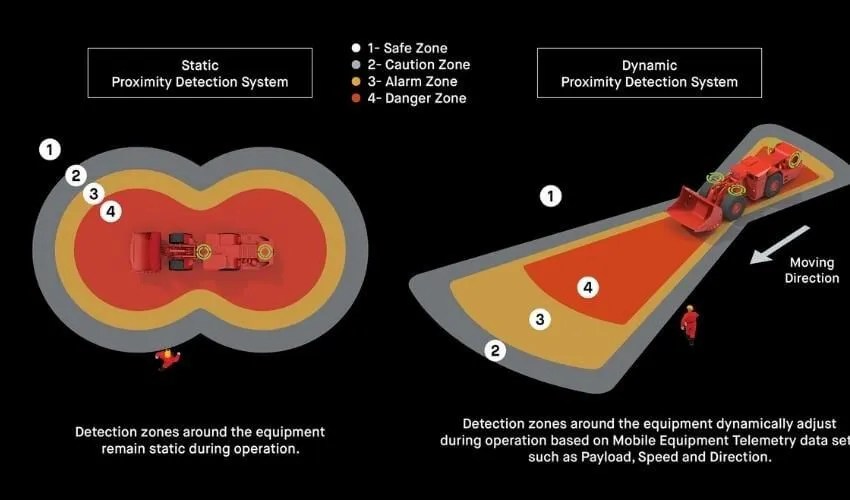 Static
Proximity Detection System

1- Safe Zone
2- Caution Zone
3- Alarm Zone
4- Danger Zone

Dynamic
Proximity Detection System

1
2
3
4

1
4
3
2

Moving Direction

Detection zones around the equipment remain static during operation.

Detection zones around the equipment dynamically adjust during operation based on Mobile Equipment Telemetry data set such as Payload, Speed and Direction.